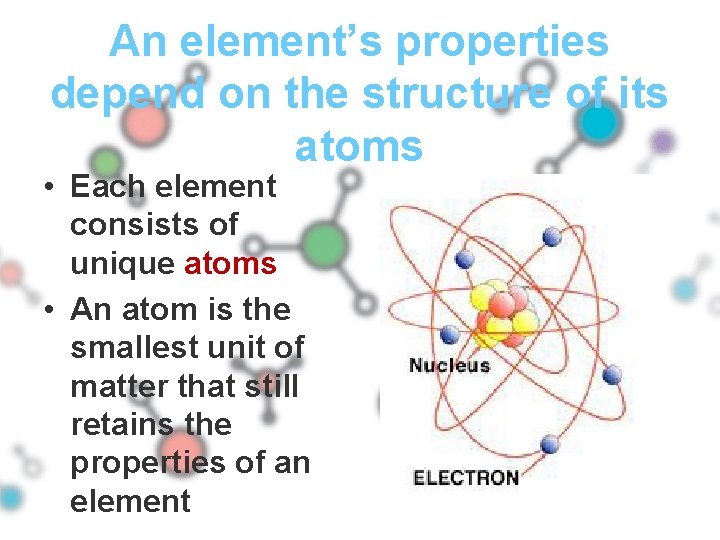 An element's properties depend on the structure of its atoms

• Each element consists of unique atoms
• An atom is the smallest unit of matter that still retains the properties of an element

Nucleus

ELECTRON